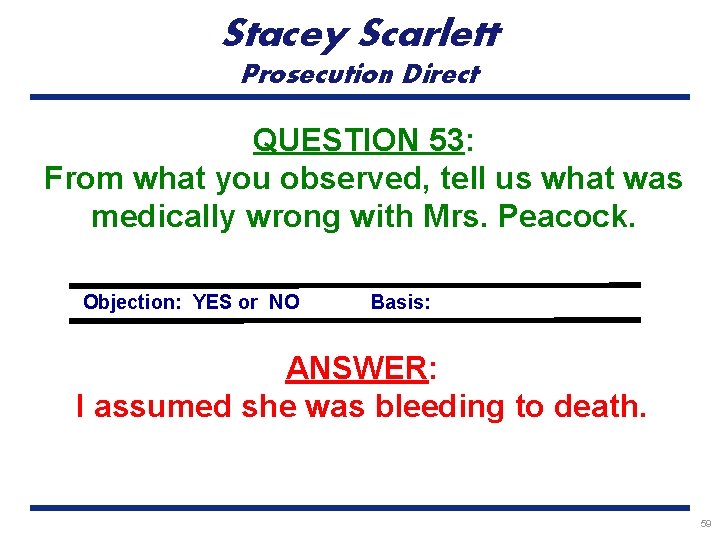 Stacey Scarlett
Prosecution Direct

QUESTION 53:
From what you observed, tell us what was medically wrong with Mrs. Peacock.

Objection: YES or NO Basis:

ANSWER:
I assumed she was bleeding to death.

59